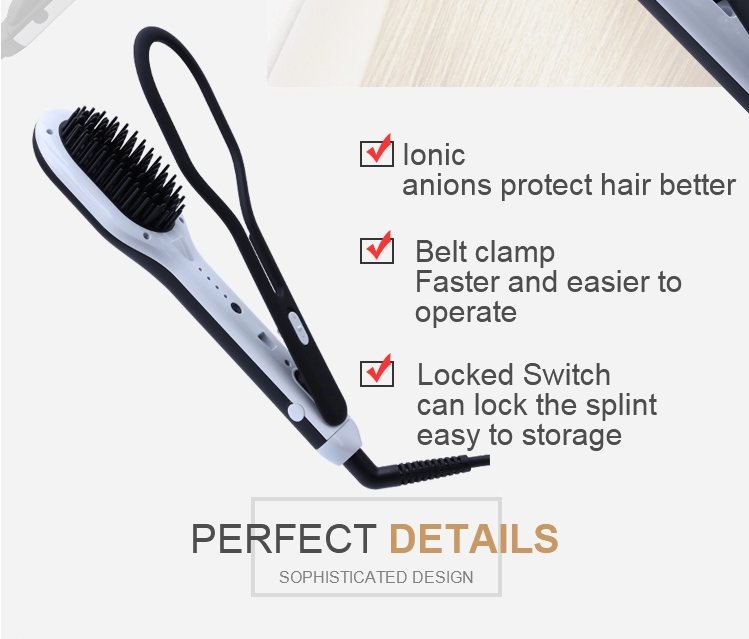 Ionic
anions protect hair better

Belt clamp
Faster and easier to operate

Locked Switch
can lock the splint
easy to storage

PERFECT DETAILS
SOPHISTICATED DESIGN